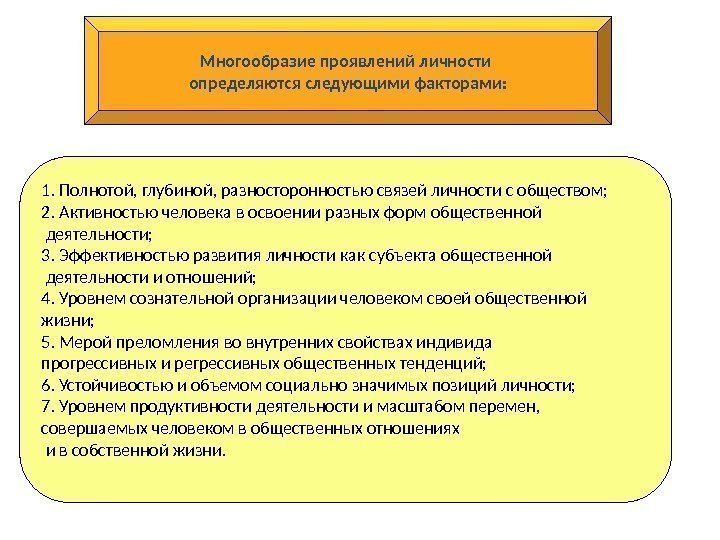 Многообразие проявлений личности определяются следующими факторами:

1. Полнотой, глубиной, разносторонностью связей личности с обществом;
2. Активностью человека в освоении разных форм общественной деятельности;
3. Эффективностью развития личности как субъекта общественной деятельности и отношений;
4. Уровнем сознательной организации человеком своей общественной жизни;
5. Мерой преломления во внутренних свойствах индивида прогрессивных и регрессивных общественных тенденций;
6. Устойчивостью и объемом социально значимых позиций личности;
7. Уровнем продуктивности деятельности и масштабом перемен, совершаемых человеком в общественных отношениях и в собственной жизни.